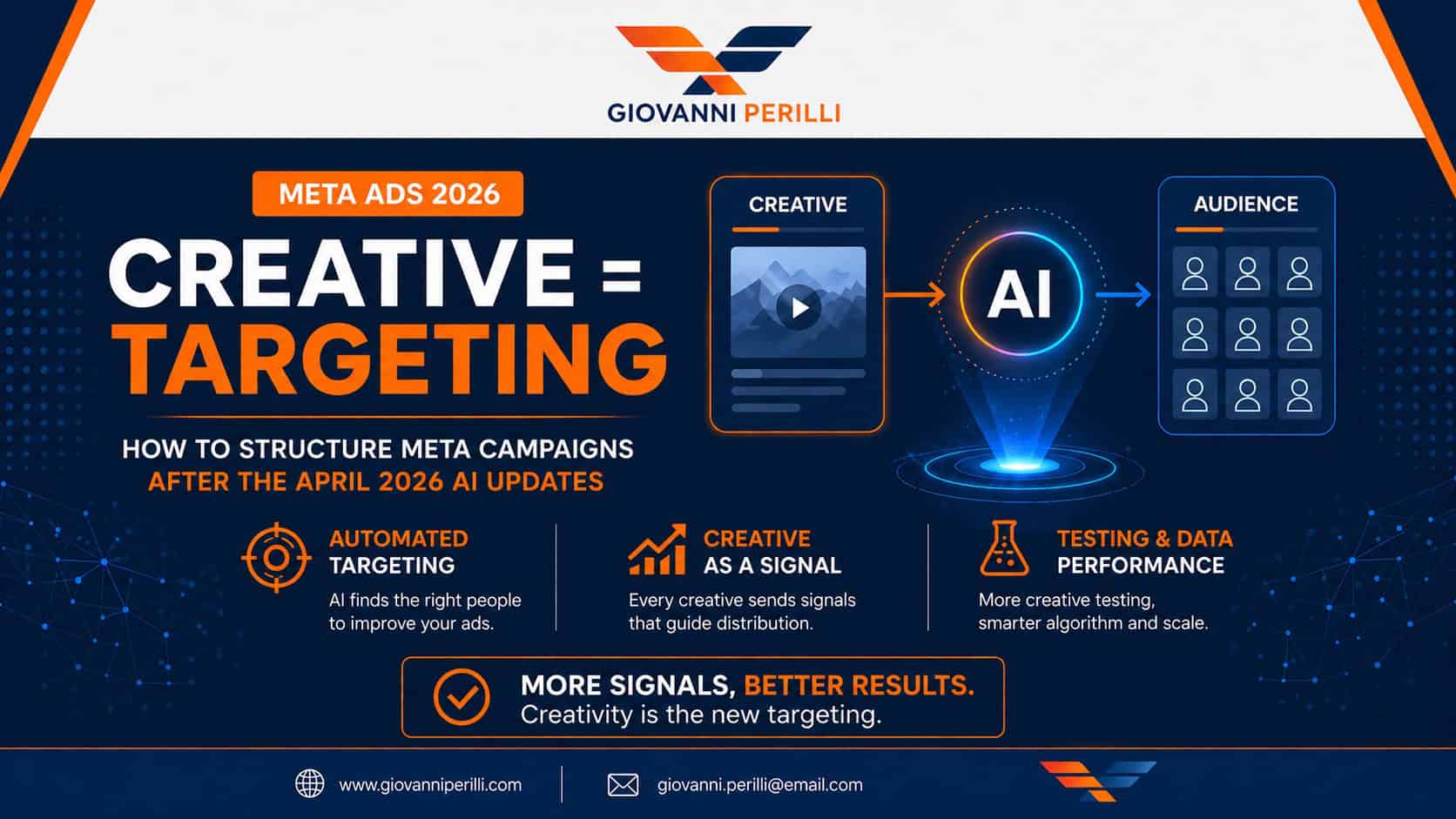 GIOVANNI PERILLI

META ADS 2026

CREATIVE = TARGETING

HOW TO STRUCTURE META CAMPAIGNS AFTER THE APRIL 2026 AI UPDATES

CREATIVE

AI

AUDIENCE

AUTOMATED TARGETING
AI finds the right people to improve your ads.

CREATIVE AS A SIGNAL
Every creative sends signals that guide distribution.

TESTING & DATA PERFORMANCE
More creative testing, smarter algorithm and scale.

MORE SIGNALS, BETTER RESULTS.
Creativity is the new targeting.

www.giovanniperilli.com

giovanni.perilli@email.com